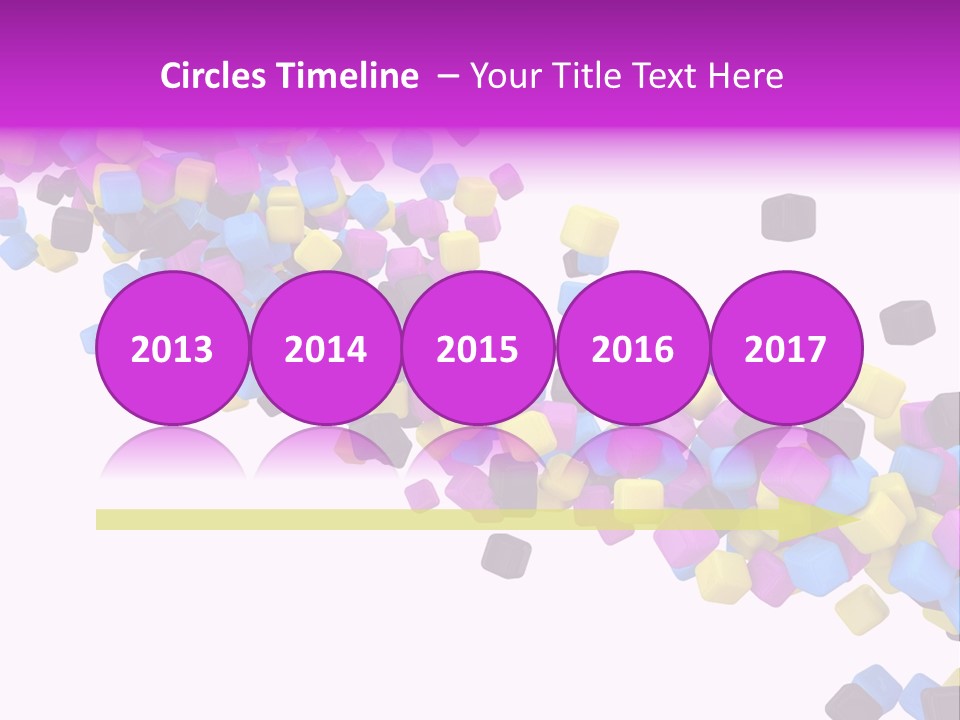 Circles Timeline – Your Title Text Here

2013 2014 2015 2016 2017